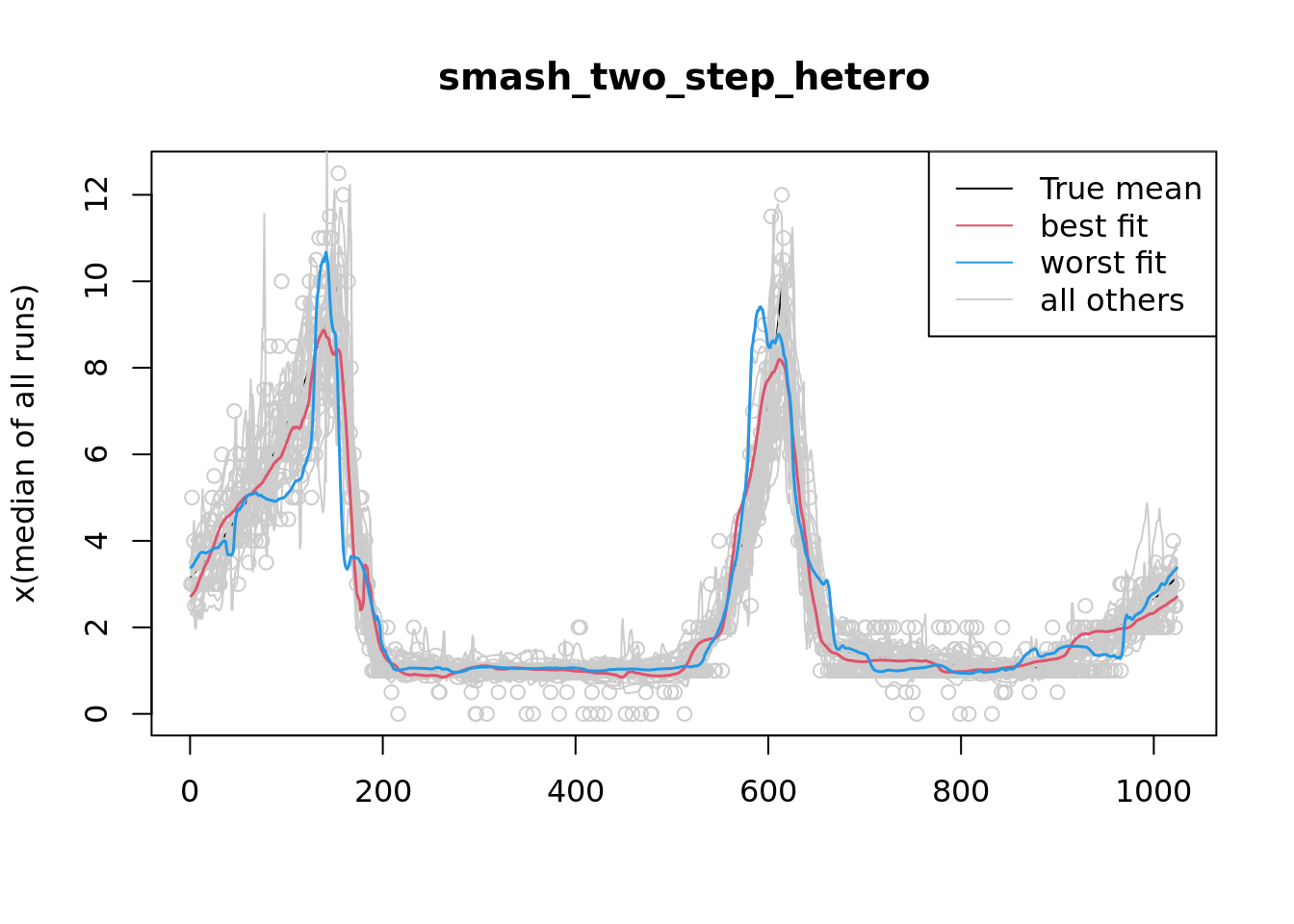 smash_two_step_hetero

True mean
best fit
worst fit
all others

x(median of all runs)

0
2
4
6
8
10
12

0
200
400
600
800
1000